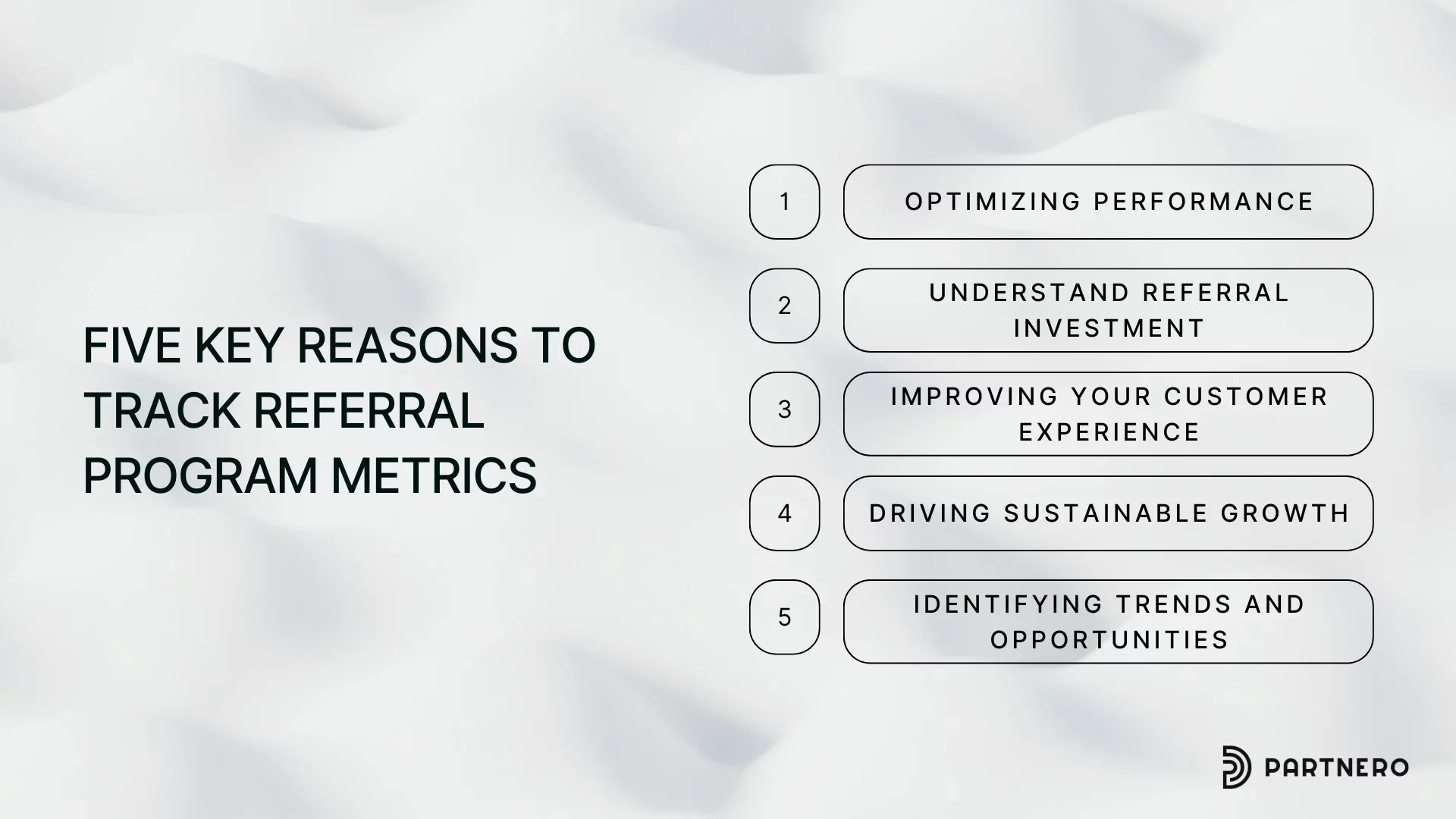 FIVE KEY REASONS TO TRACK REFERRAL PROGRAM METRICS

1 OPTIMIZING PERFORMANCE

2 UNDERSTAND REFERRAL INVESTMENT

3 IMPROVING YOUR CUSTOMER EXPERIENCE

4 DRIVING SUSTAINABLE GROWTH

5 IDENTIFYING TRENDS AND OPPORTUNITIES

PARTNERO